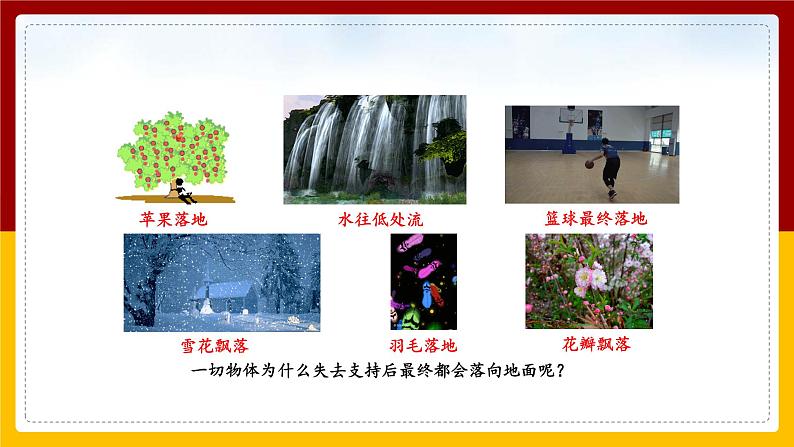 苹果落地

水往低处流

篮球最终落地

雪花飘落

羽毛落地

花瓣飘落

一切物体为什么失去支持后最终都会落向地面呢？